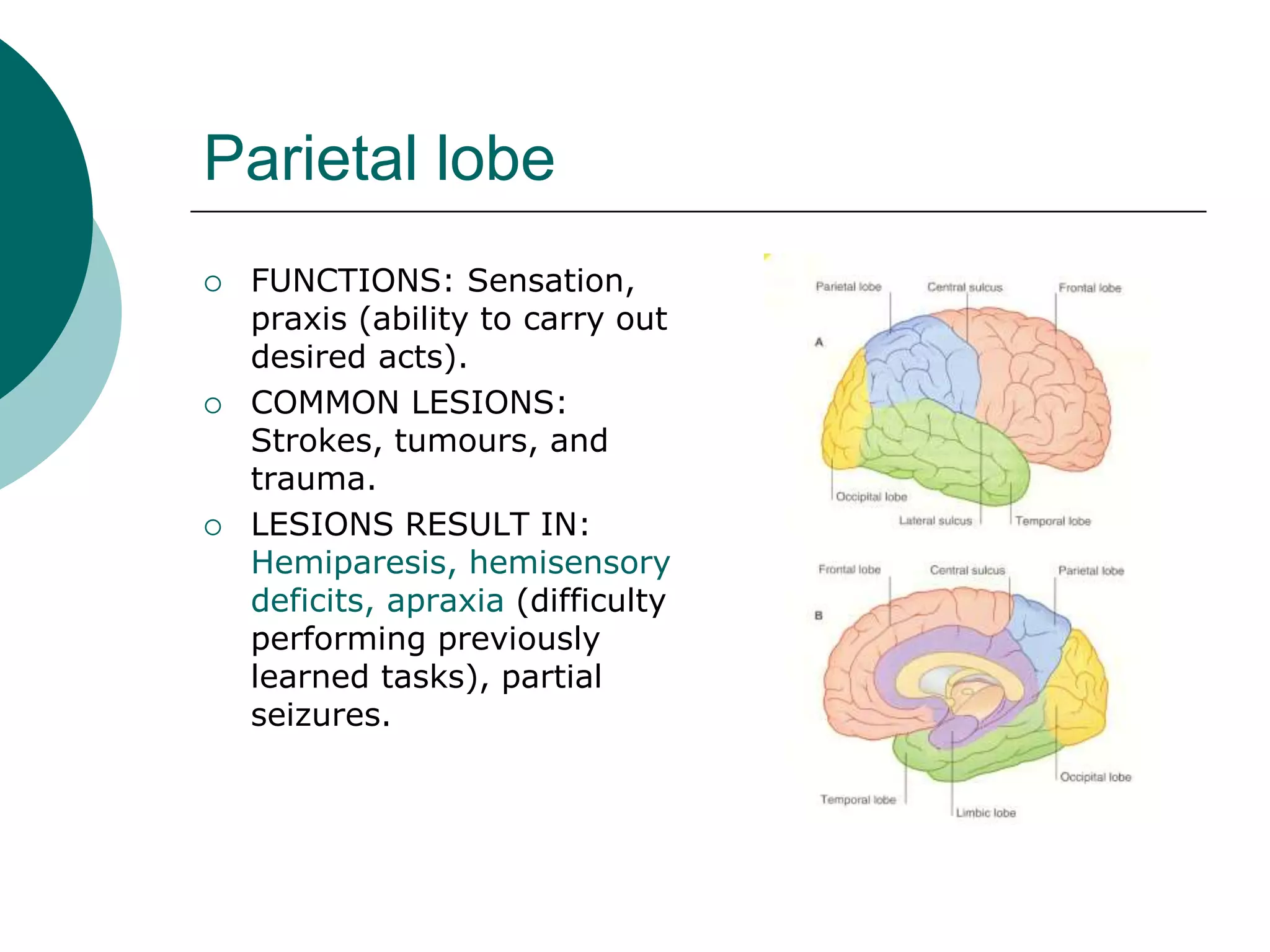 Parietal lobe

○ FUNCTIONS: Sensation, praxis (ability to carry out desired acts).
○ COMMON LESIONS: Strokes, tumours, and trauma.
○ LESIONS RESULT IN: Hemiparesis, hemisensory deficits, apraxia (difficulty performing previously learned tasks), partial seizures.

Parietal lobe
Central sulcus
Frontal lobe
A
Occipital lobe
Lateral sulcus
Temporal lobe

Frontal lobe
Central sulcus
Parietal lobe
B
Occipital lobe
Temporal lobe
Limbic lobe